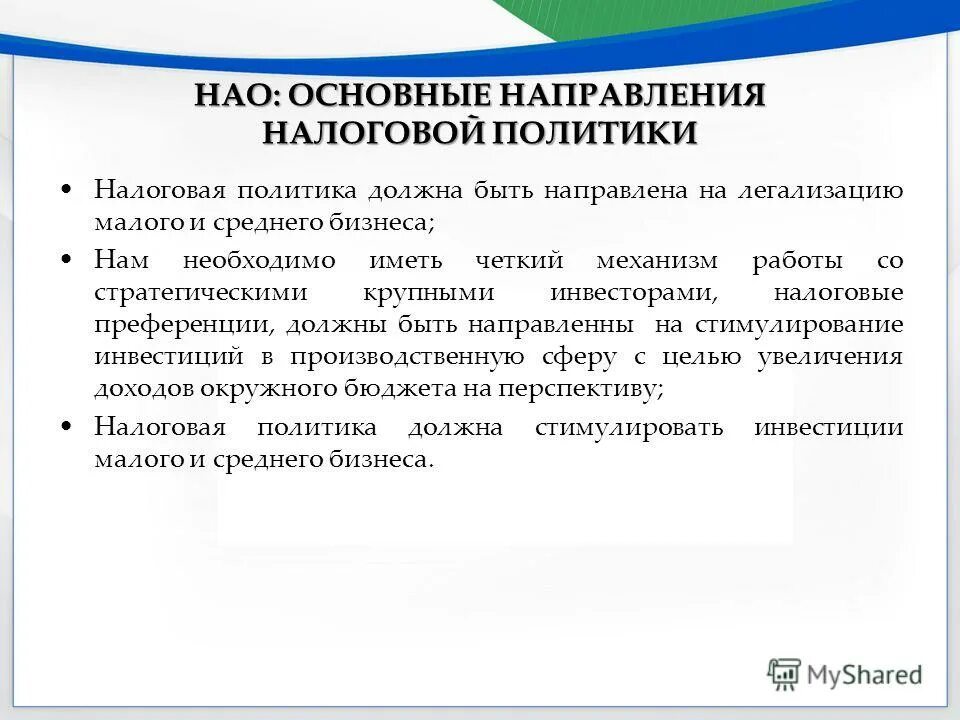 НАО: ОСНОВНЫЕ НАПРАВЛЕНИЯ НАЛОГОВОЙ ПОЛИТИКИ

• Налоговая политика должна быть направлена на легализацию малого и среднего бизнеса;

• Нам необходимо иметь четкий механизм работы со стратегическими крупными инвесторами, налоговые преференции, должны быть направленны на стимулирование инвестиций в производственную сферу с целью увеличения доходов окружного бюджета на перспективу;

• Налоговая политика должна стимулировать инвестиции малого и среднего бизнеса.

MyShared